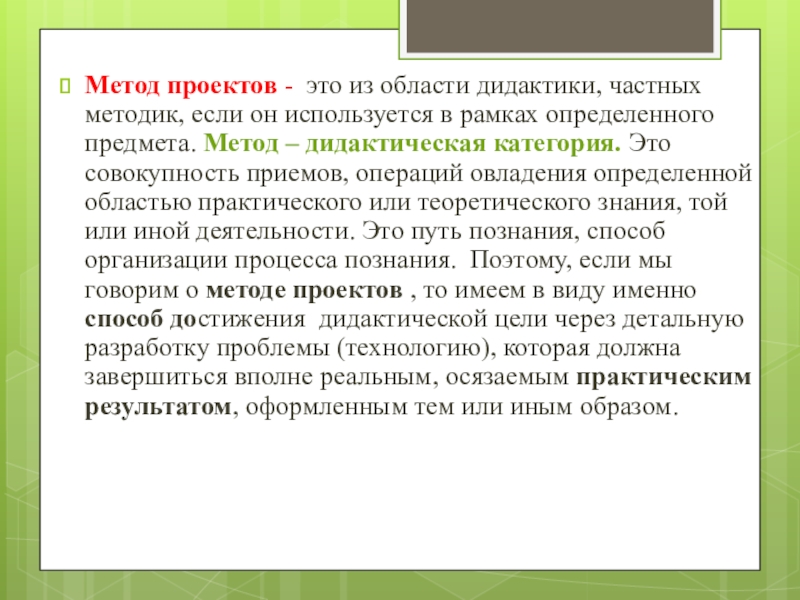 Метод проектов - это из области дидактики, частных методик, если он используется в рамках определенного предмета. Метод – дидактическая категория. Это совокупность приемов, операций овладения определенной областью практического или теоретического знания, той или иной деятельности. Это путь познания, способ организации процесса познания. Поэтому, если мы говорим о методе проектов , то имеем в виду именно способ достижения дидактической цели через детальную разработку проблемы (технологию), которая должна завершиться вполне реальным, осязаемым практическим результатом, оформленным тем или иным образом.